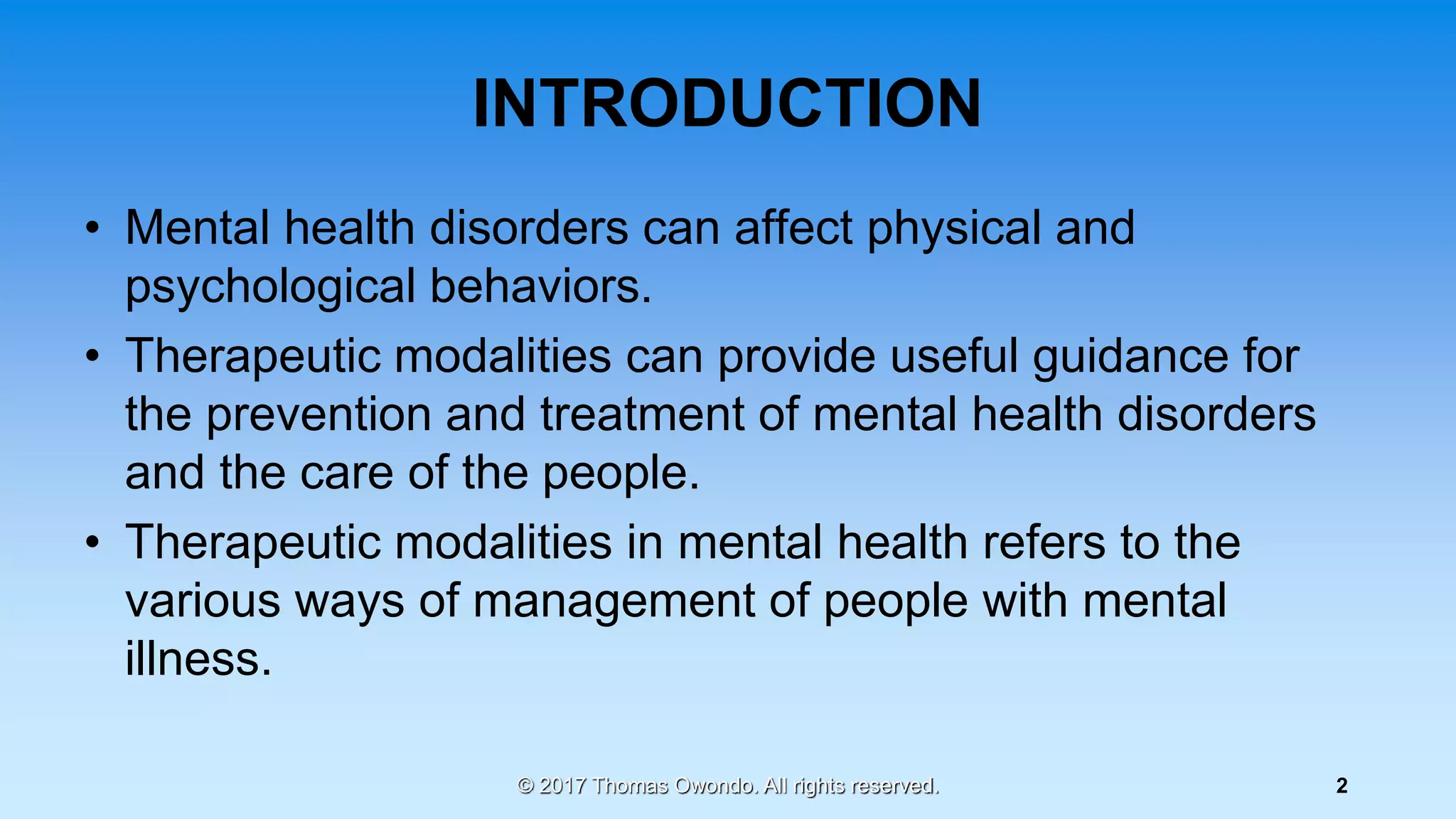 INTRODUCTION

• Mental health disorders can affect physical and psychological behaviors.

• Therapeutic modalities can provide useful guidance for the prevention and treatment of mental health disorders and the care of the people.

• Therapeutic modalities in mental health refers to the various ways of management of people with mental illness.

© 2017 Thomas Owondo. All rights reserved.

2